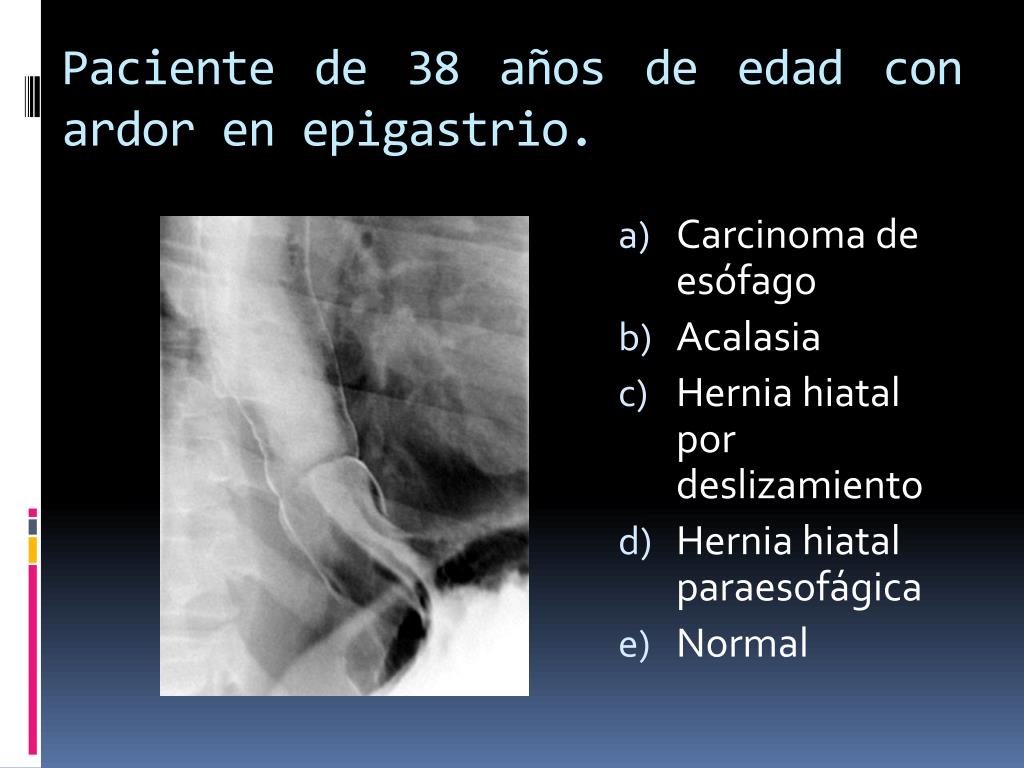 Paciente de 38 años de edad con ardor en epigastrio.

a) Carcinoma de esófago
b) Acalasia
c) Hernia hiatal por deslizamiento
d) Hernia hiatal paraesofágica
e) Normal